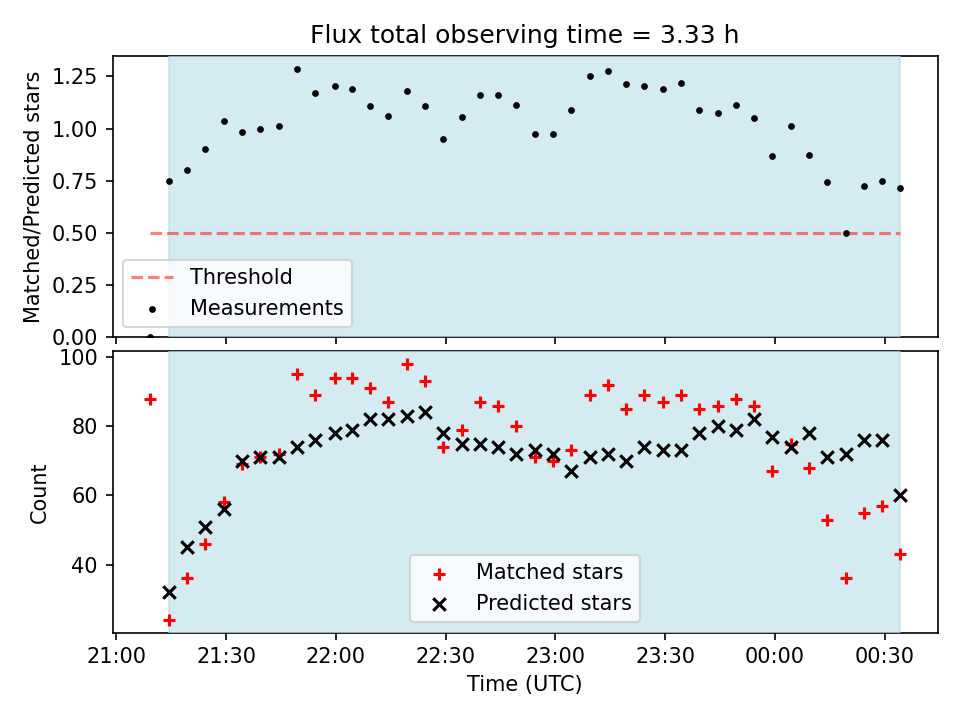 Flux total observing time = 3.33 h

Matched/Predicted stars

1.25
1.00
0.75
0.50
0.25
0.00

Threshold
Measurements

Count

100
80
60
40

Matched stars
Predicted stars

21:00 21:30 22:00 22:30 23:00 23:30 00:00 00:30

Time (UTC)